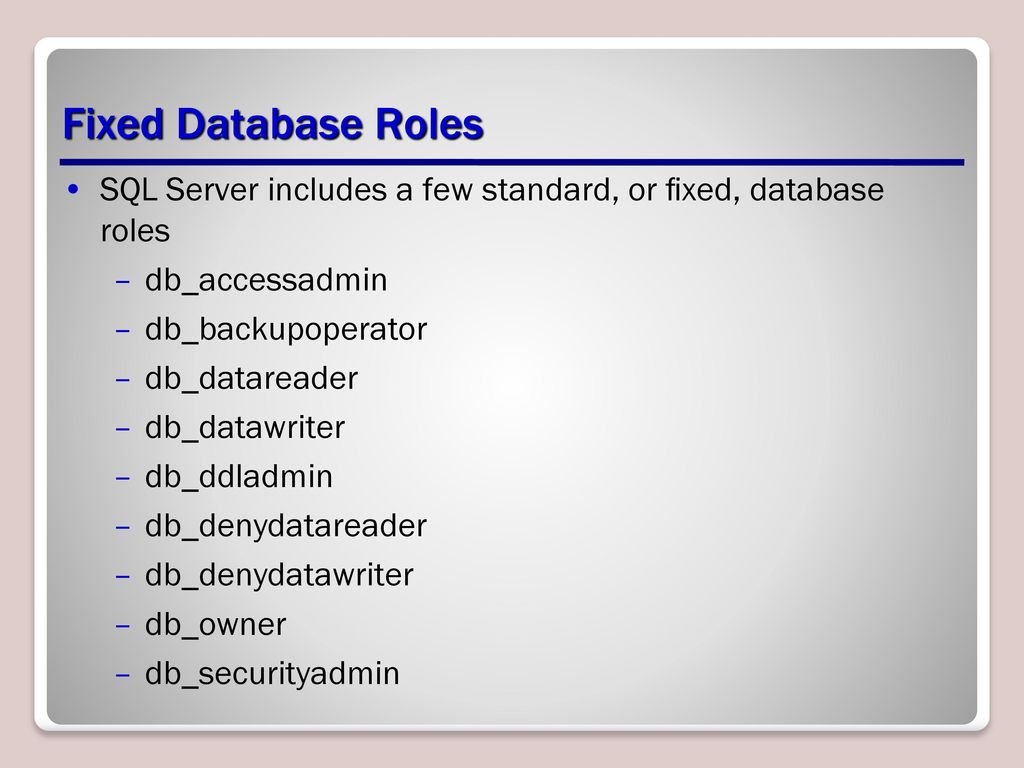 Fixed Database Roles

• SQL Server includes a few standard, or fixed, database roles
– db_accessadmin
– db_backupoperator
– db_datareader
– db_datawriter
– db_ddladmin
– db_denydatareader
– db_denydatawriter
– db_owner
– db_securityadmin